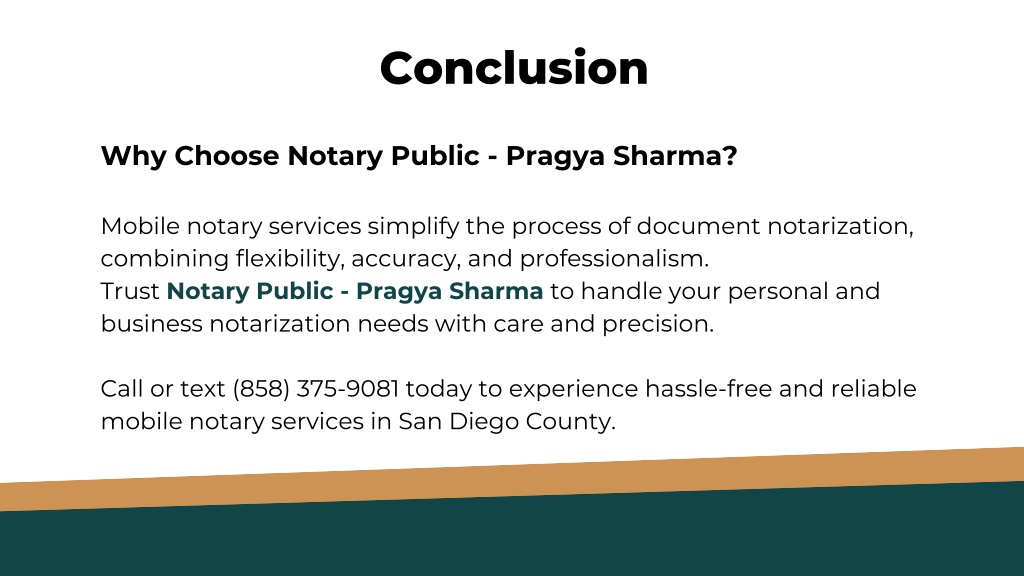 Conclusion

Why Choose Notary Public - Pragya Sharma?

Mobile notary services simplify the process of document notarization, combining flexibility, accuracy, and professionalism.
Trust Notary Public - Pragya Sharma to handle your personal and business notarization needs with care and precision.

Call or text (858) 375-9081 today to experience hassle-free and reliable mobile notary services in San Diego County.